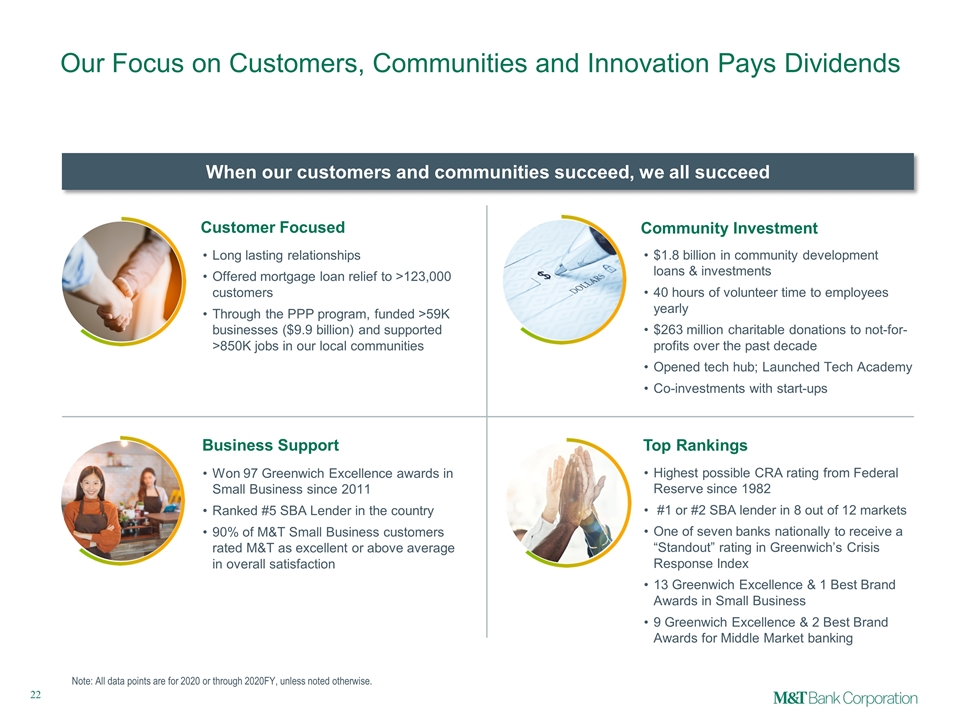 Our Focus on Customers, Communities and Innovation Pays Dividends

When our customers and communities succeed, we all succeed

Customer Focused

• Long lasting relationships
• Offered mortgage loan relief to >123,000 customers
• Through the PPP program, funded >59K businesses ($9.9 billion) and supported >850K jobs in our local communities

Community Investment

• $1.8 billion in community development loans & investments
• 40 hours of volunteer time to employees yearly
• $263 million charitable donations to not-for-profits over the past decade
• Opened tech hub; Launched Tech Academy
• Co-investments with start-ups

Business Support

• Won 97 Greenwich Excellence awards in Small Business since 2011
• Ranked #5 SBA Lender in the country
• 90% of M&T Small Business customers rated M&T as excellent or above average in overall satisfaction

Top Rankings

• Highest possible CRA rating from Federal Reserve since 1982
• #1 or #2 SBA lender in 8 out of 12 markets
• One of seven banks nationally to receive a "Standout" rating in Greenwich's Crisis Response Index
• 13 Greenwich Excellence & 1 Best Brand Awards in Small Business
• 9 Greenwich Excellence & 2 Best Brand Awards for Middle Market banking

Note: All data points are for 2020 or through 2020FY, unless noted otherwise.

22

M&T Bank Corporation